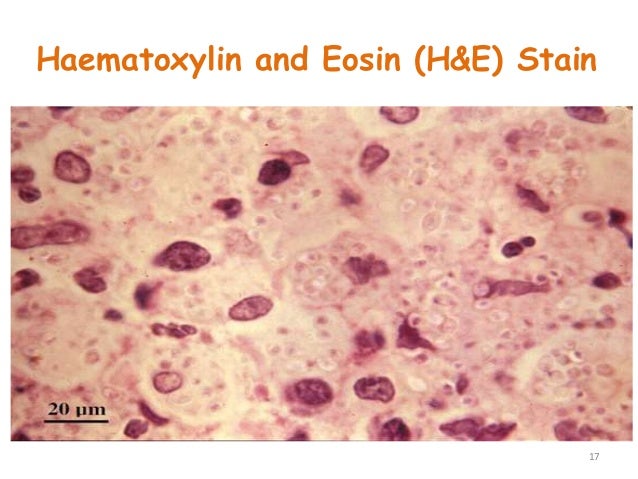 Haematoxylin and Eosin (H&E) Stain

20 µm

17